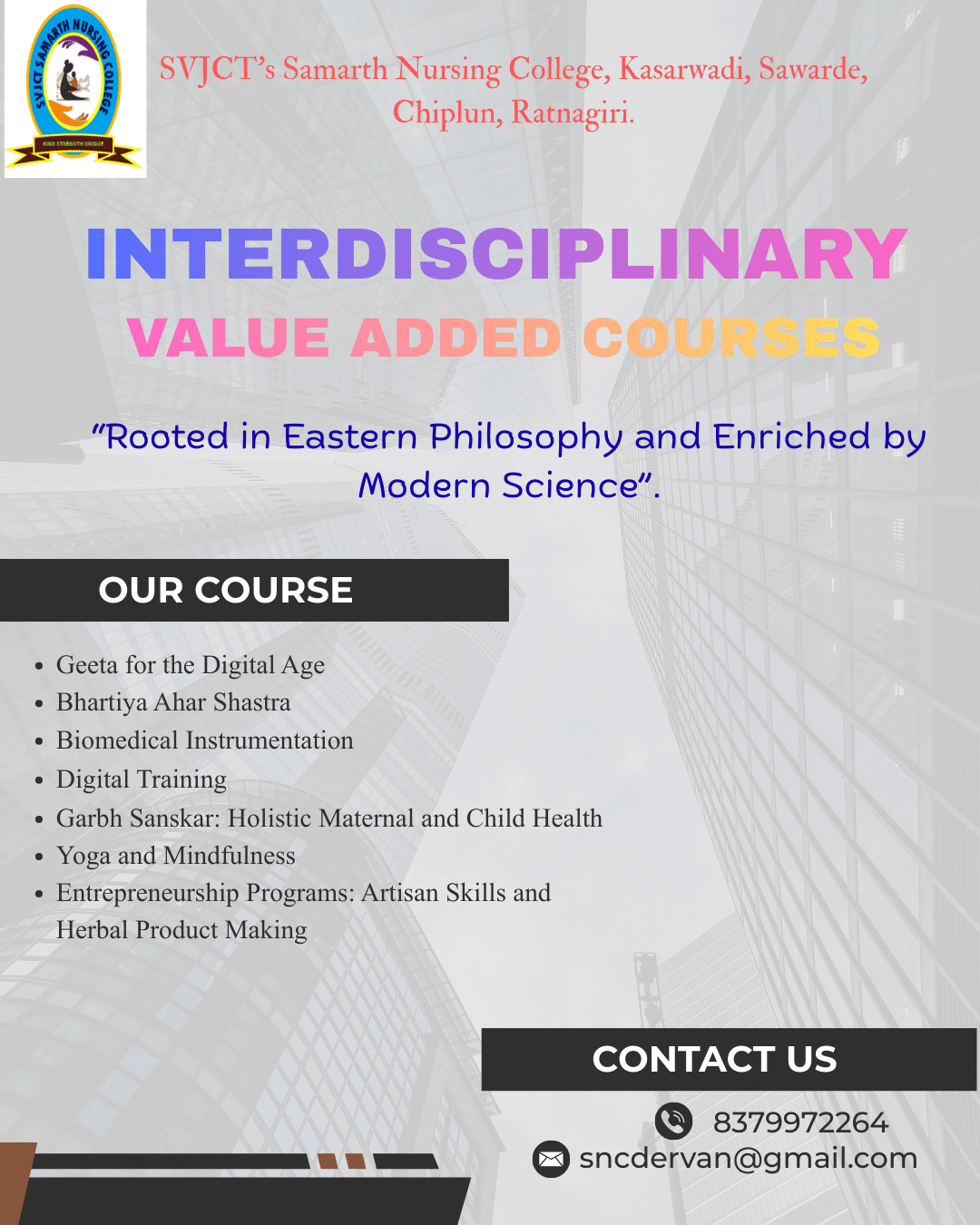 SVJCT SAMARTH NURSING COLLEGE

KIND STRENGTH UNIQUE

SVJCT's Samarth Nursing College, Kasarwadi, Sawarde, Chiplun, Ratnagiri.

INTERDISCIPLINARY

VALUE ADDED COURSES

"Rooted in Eastern Philosophy and Enriched by Modern Science".

OUR COURSE

- Geeta for the Digital Age
- Bhartiya Ahar Shastra
- Biomedical Instrumentation
- Digital Training
- Garbh Sanskar: Holistic Maternal and Child Health
- Yoga and Mindfulness
- Entrepreneurship Programs: Artisan Skills and Herbal Product Making

CONTACT US

8379972264

sncdervan@gmail.com